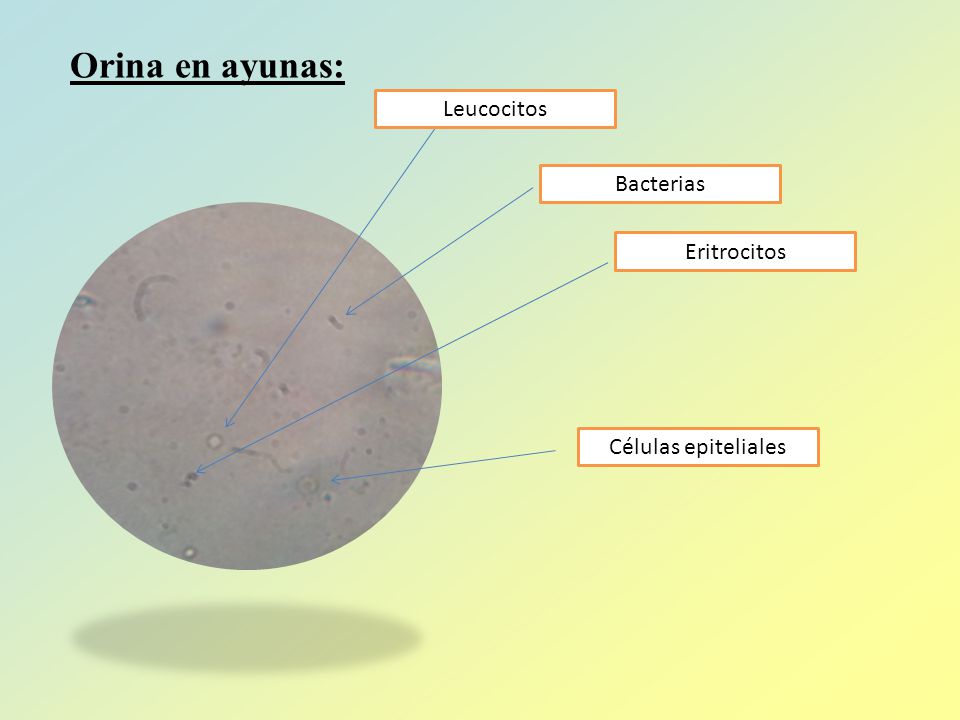 Orina en ayunas:

Leucocitos

Bacterias

Eritrocitos

Células epiteliales